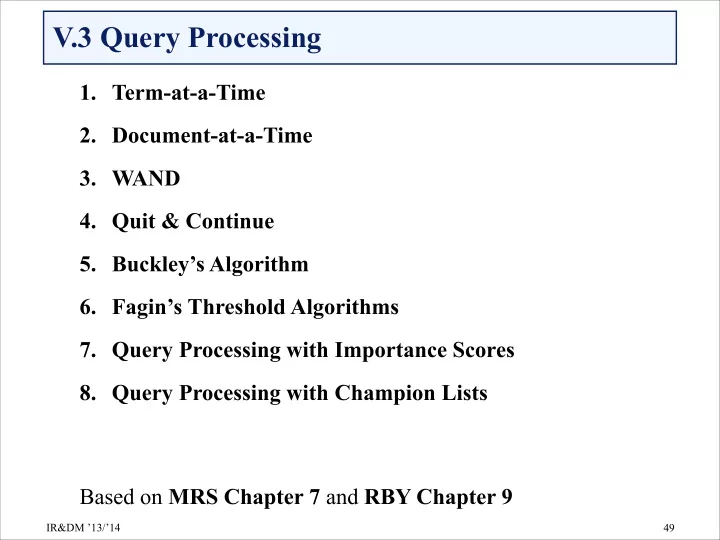 V.3 Query Processing

1. Term-at-a-Time
2. Document-at-a-Time
3. WAND
4. Quit & Continue
5. Buckley’s Algorithm
6. Fagin’s Threshold Algorithms
7. Query Processing with Importance Scores
8. Query Processing with Champion Lists

Based on MRS Chapter 7 and RBY Chapter 9

IR&DM ’13/’14

49